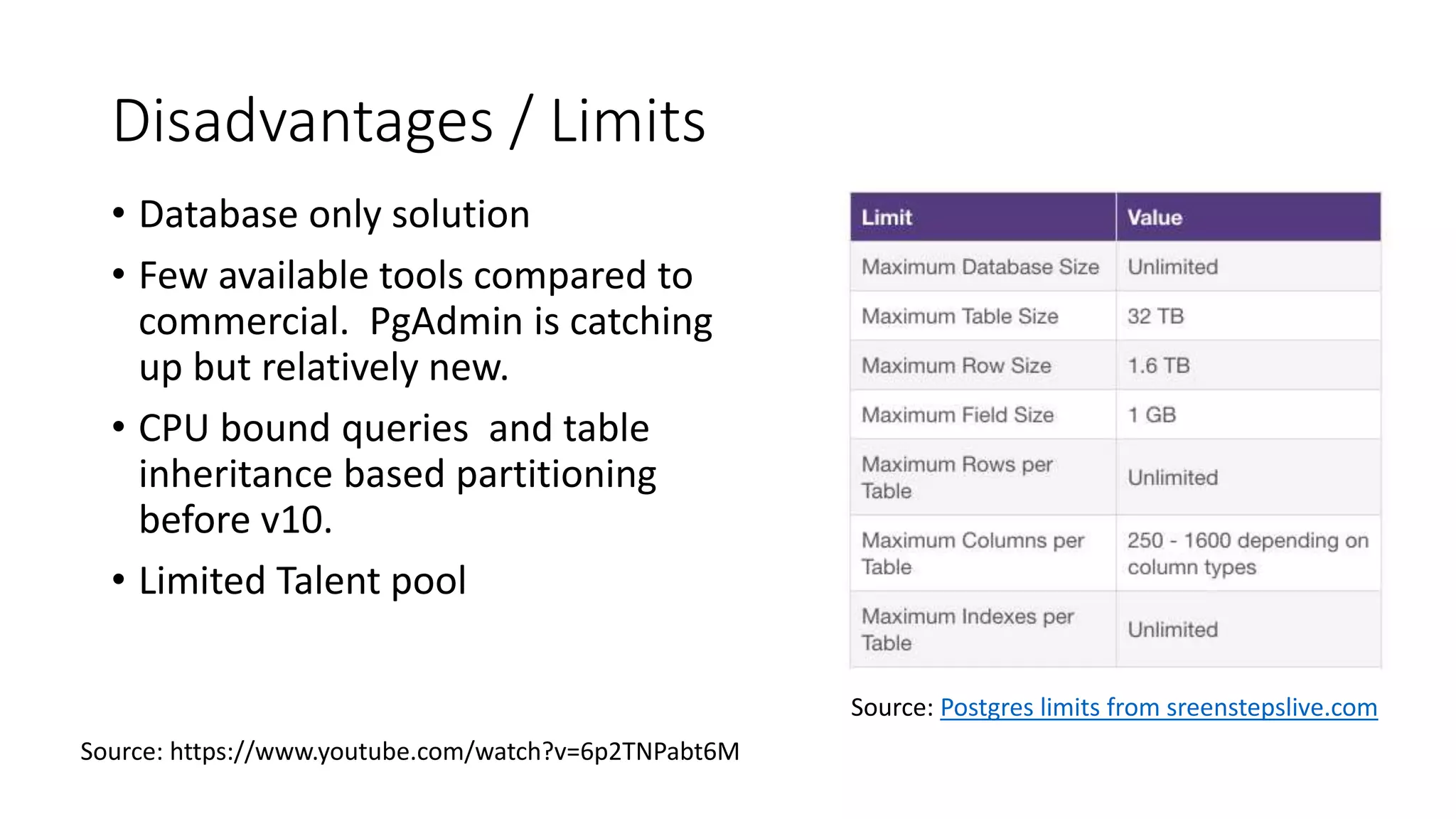 Disadvantages / Limits

• Database only solution

• Few available tools compared to commercial. PgAdmin is catching up but relatively new.

• CPU bound queries and table inheritance based partitioning before v10.

• Limited Talent pool

| Limit | Value |
|---|---|
| Maximum Database Size | Unlimited |
| Maximum Table Size | 32 TB |
| Maximum Row Size | 1.6 TB |
| Maximum Field Size | 1 GB |
| Maximum Rows per Table | Unlimited |
| Maximum Columns per Table | 250 - 1600 depending on column types |
| Maximum Indexes per Table | Unlimited |

Source: Postgres limits from sreenstepslive.com

Source: https://www.youtube.com/watch?v=6p2TNPabt6M